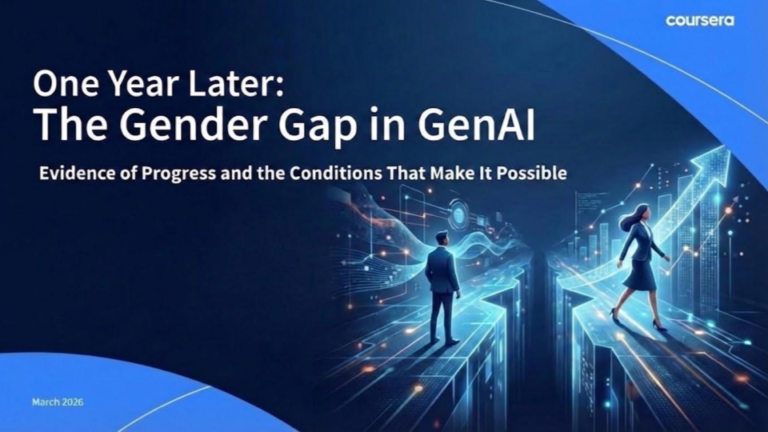 coursera

One Year Later:
The Gender Gap in GenAI

Evidence of Progress and the Conditions That Make It Possible

March 2026